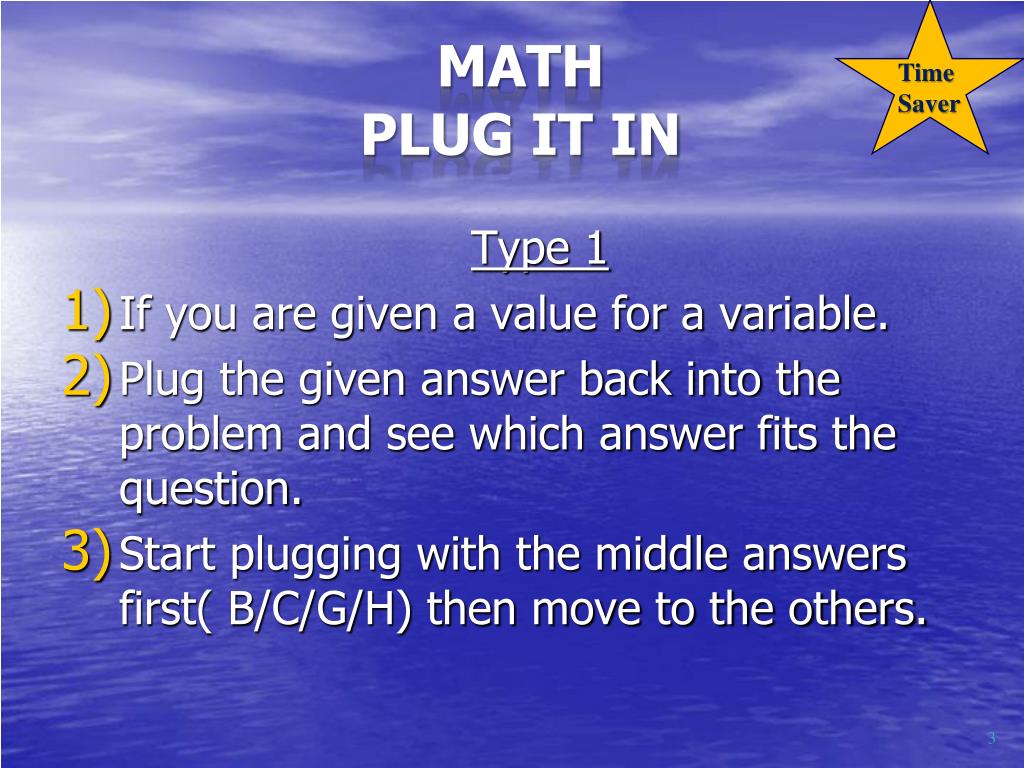 MATH
PLUG IT IN

Time Saver

Type 1

1) If you are given a value for a variable.
2) Plug the given answer back into the problem and see which answer fits the question.
3) Start plugging with the middle answers first( B/C/G/H) then move to the others.

3